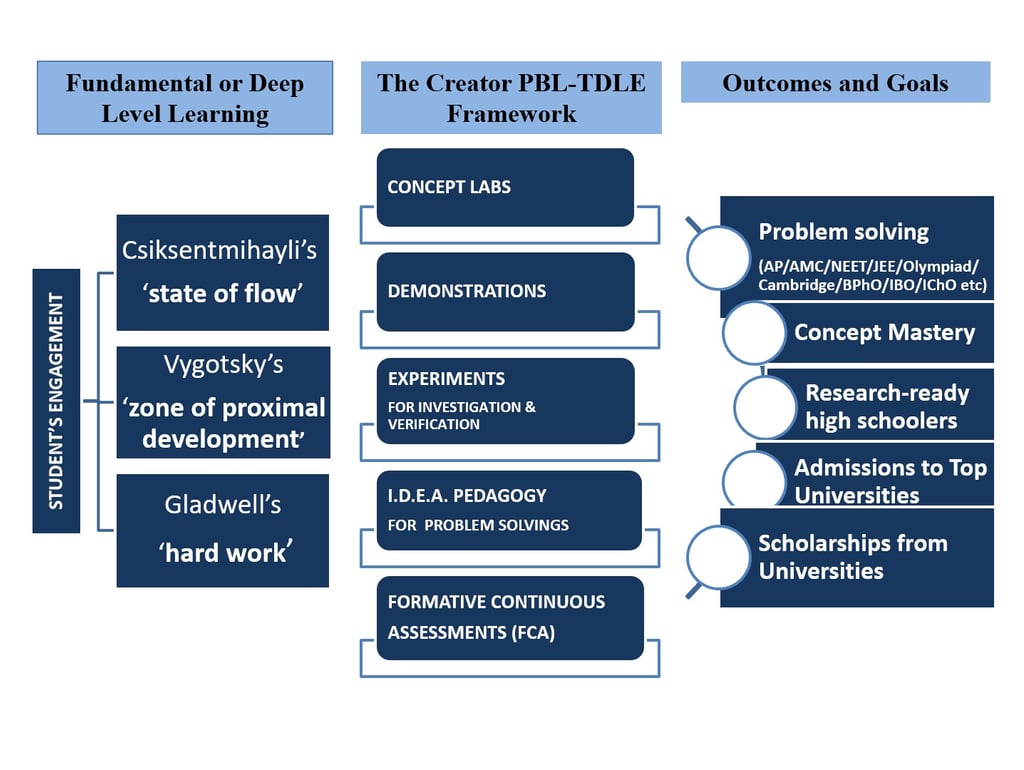 Fundamental or Deep Level Learning

STUDENT'S ENGAGEMENT

Csiksentmihayli's 'state of flow'

Vygotsky's 'zone of proximal development'

Gladwell's 'hard work'

The Creator PBL-TDLE Framework

CONCEPT LABS

DEMONSTRATIONS

EXPERIMENTS
FOR INVESTIGATION & VERIFICATION

I.D.E.A. PEDAGOGY
FOR PROBLEM SOLVINGS

FORMATIVE CONTINUOUS ASSESSMENTS (FCA)

Outcomes and Goals

Problem solving
(AP/AMC/NEET/JEE/Olympiad/ Cambridge/BPhO/IBO/IChO etc)

Concept Mastery

Research-ready high schoolers

Admissions to Top Universities

Scholarships from Universities